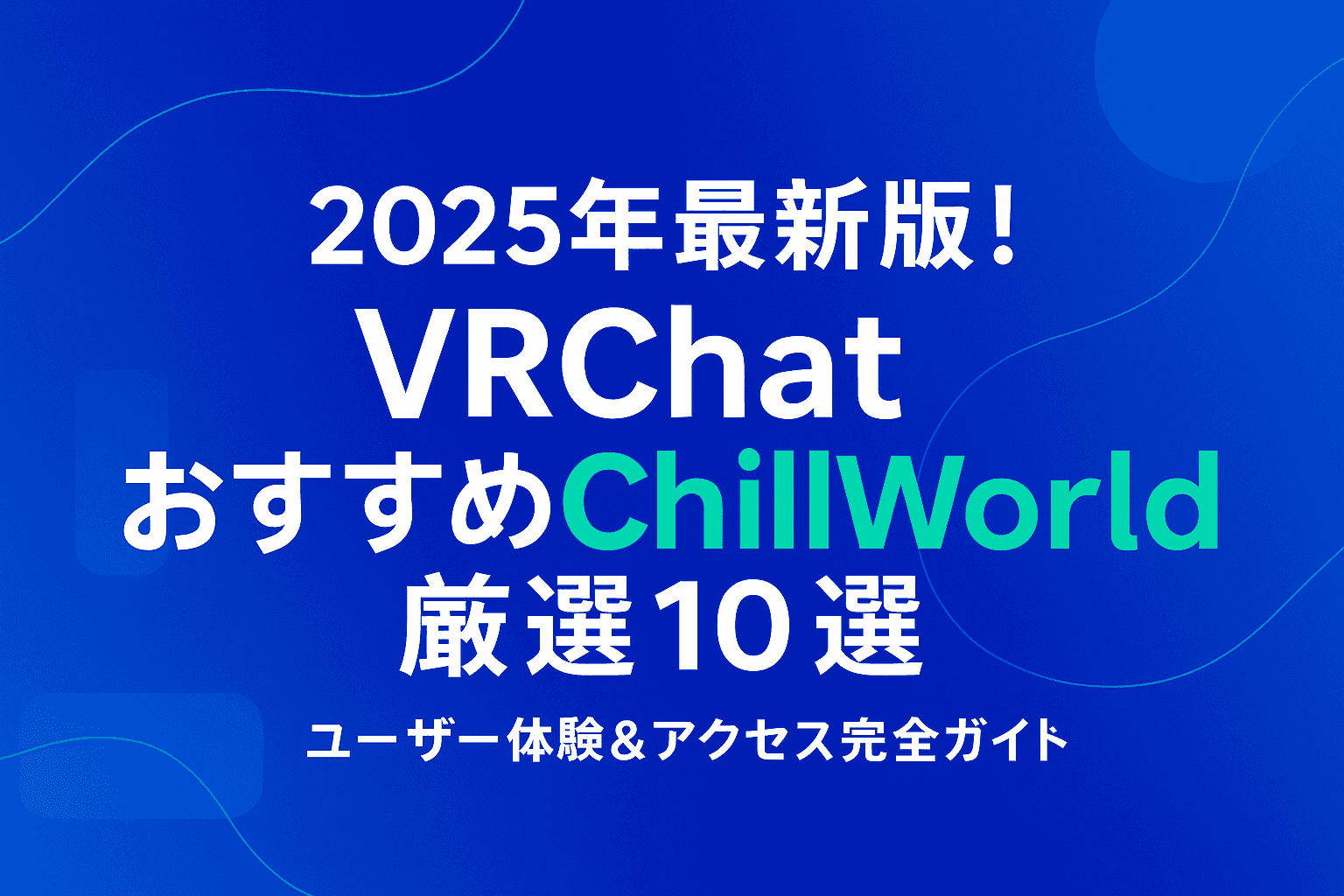 2025年最新版！
VRChat
おすすめChillWorld
厳選10選
ユーザー体験＆アクセス完全ガイド